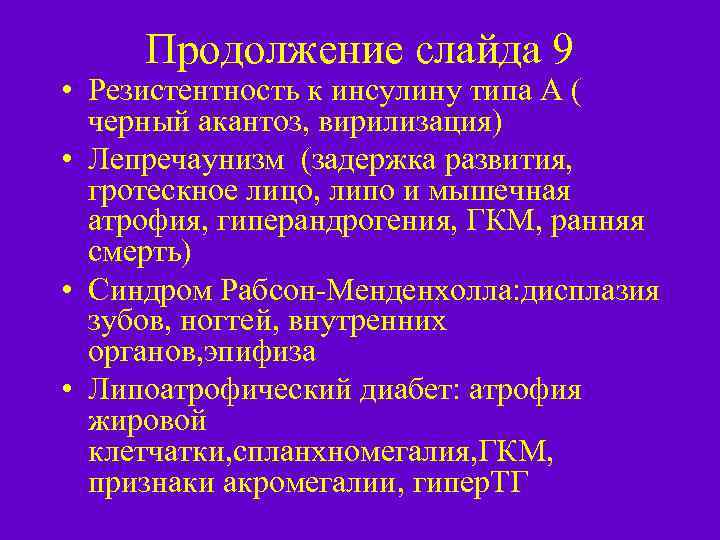 Продолжение слайда 9

• Резистентность к инсулину типа А ( черный акантоз, вирилизация)
• Лепречаунизм (задержка развития, гротескное лицо, липо и мышечная атрофия, гиперандрогения, ГКМ, ранняя смерть)
• Синдром Рабсон-Менденхолла:дисплазия зубов, ногтей, внутренних органов,эпифиза
• Липоатрофический диабет: атрофия жировой клетчатки,спланхномегалия,ГКМ, признаки акромегалии, гиперТГ